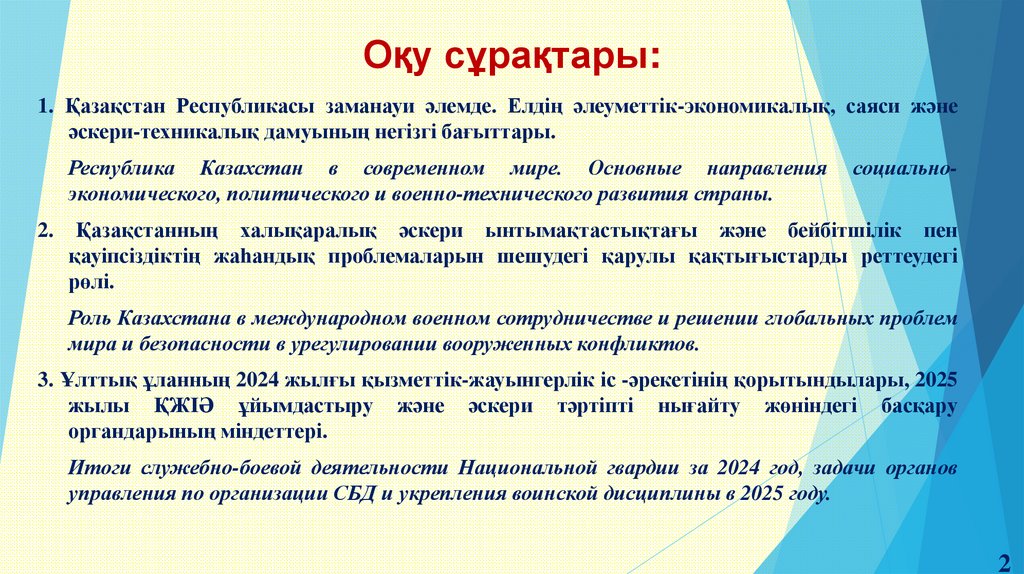 Оқу сұрақтары:

1. Қазақстан Республикасы заманауи әлемде. Елдің әлеуметтік-экономикалық, саяси және әскери-техникалық дамуының негізгі бағыттары.

Республика Казахстан в современном мире. Основные направления социально-экономического, политического и военно-технического развития страны.

2. Қазақстанның халықаралық әскери ынтымақтастықтағы және бейбітшілік пен қауіпсіздіктің жаһандық проблемаларын шешудегі қарулы қақтығыстарды реттеудегі рөлі.

Роль Казахстана в международном военном сотрудничестве и решении глобальных проблем мира и безопасности в урегулировании вооруженных конфликтов.

3. Ұлттық ұланның 2024 жылғы қызметтік-жауынгерлік іс -әрекетінің қорытындылары, 2025 жылы ҚЖІӘ ұйымдастыру және әскери тәртіпті нығайту жөніндегі басқару органдарының міндеттері.

Итоги служебно-боевой деятельности Национальной гвардии за 2024 год, задачи органов управления по организации СБД и укрепления воинской дисциплины в 2025 году.

2